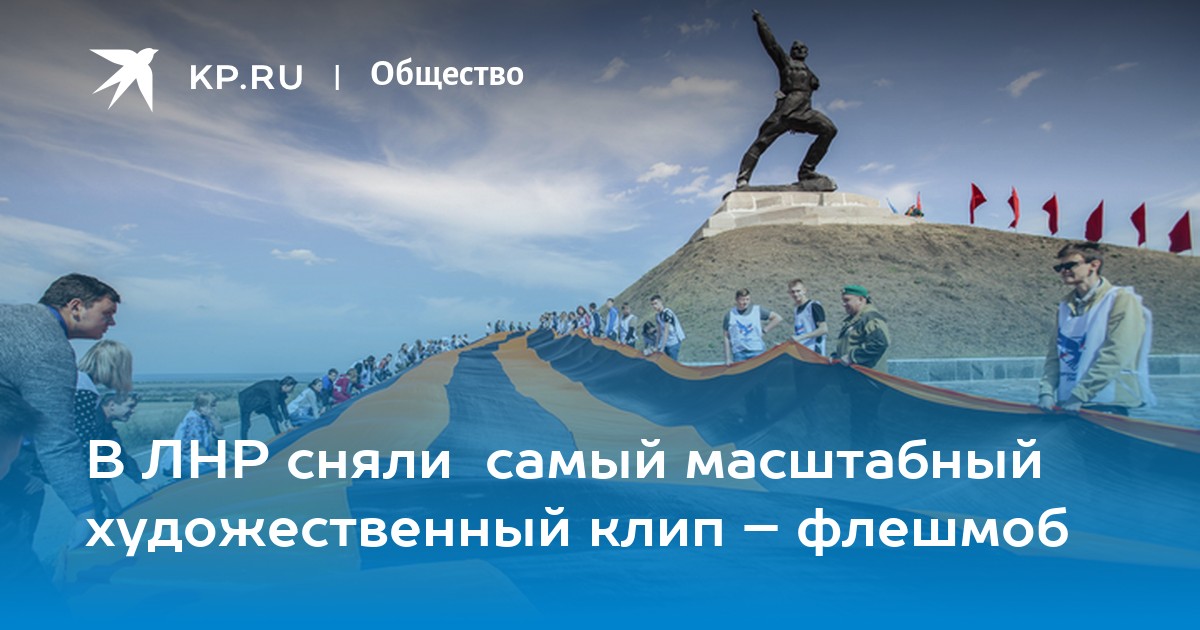 KP.RU | Общество

В ЛНР сняли самый масштабный художественный клип – флешмоб